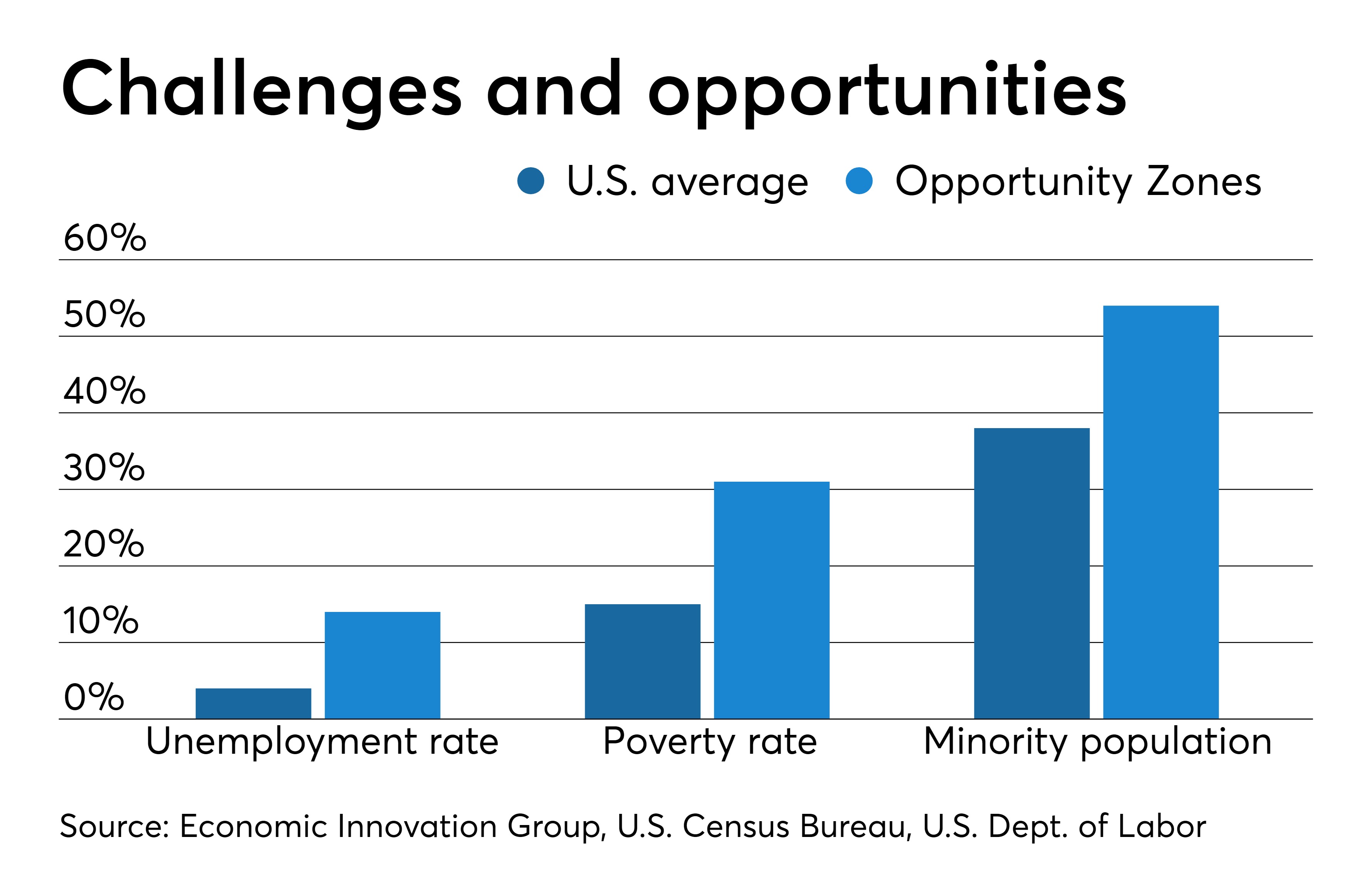 Challenges and opportunities

U.S. average
Opportunity Zones

60%
50%
40%
30%
20%
10%
0%

Unemployment rate
Poverty rate
Minority population

Source: Economic Innovation Group, U.S. Census Bureau, U.S. Dept. of Labor